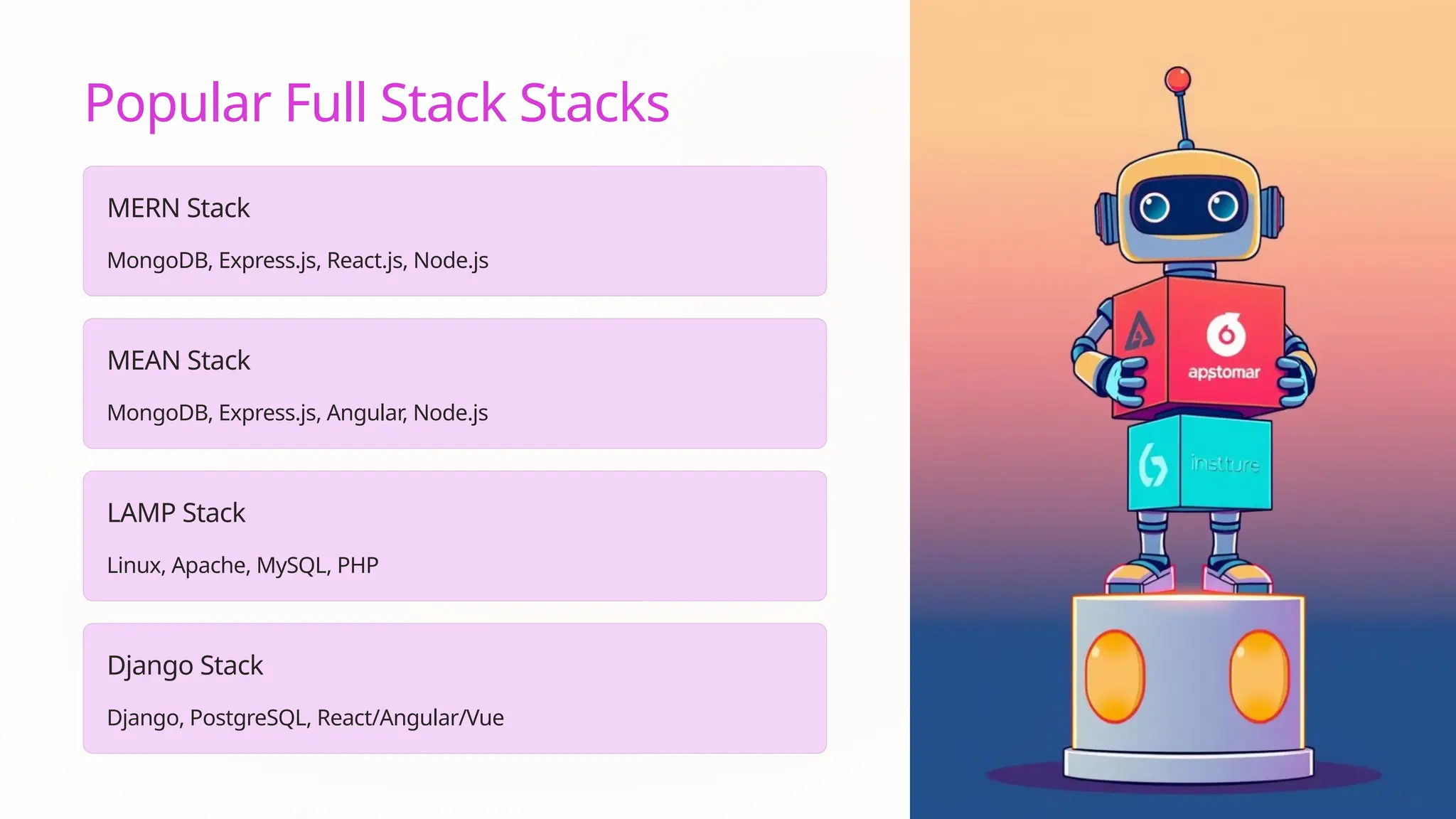 Popular Full Stack Stacks

MERN Stack

MongoDB, Express.js, React.js, Node.js

MEAN Stack

MongoDB, Express.js, Angular, Node.js

LAMP Stack

Linux, Apache, MySQL, PHP

Django Stack

Django, PostgreSQL, React/Angular/Vue

apstomar

instture